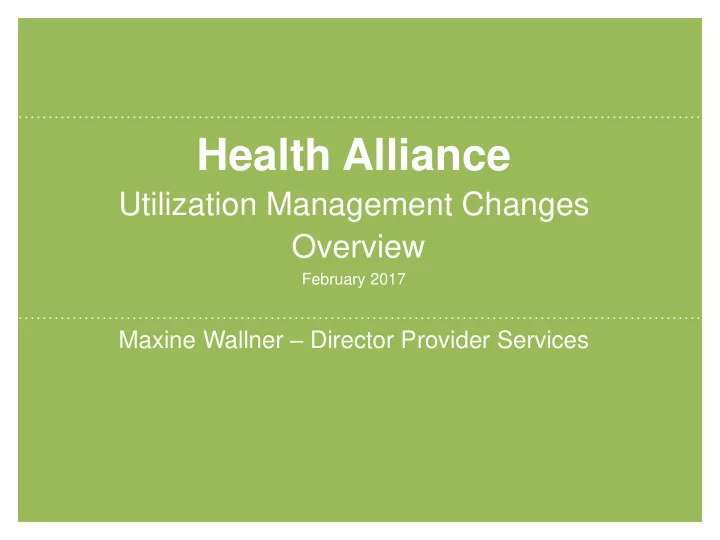 Health Alliance
Utilization Management Changes
Overview
February 2017

Maxine Wallner – Director Provider Services